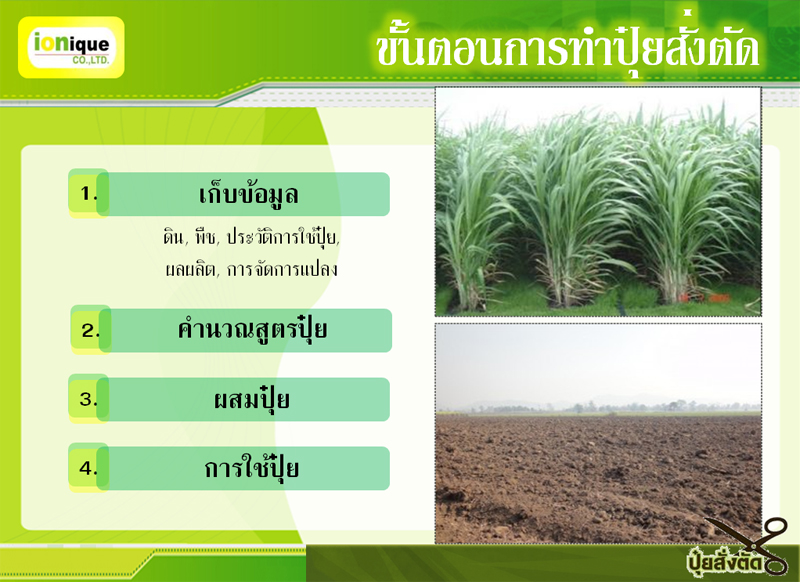 ionique
CO.,LTD.

ขั้นตอนการทำปุ๋ยสั่งตัด

1. เก็บข้อมูล

ดิน, พืช, ประวัติการใช้ปุ๋ย, ผลผลิต, การจัดการแปลง

2. คำนวณสูตรปุ๋ย

3. ผสมปุ๋ย

4. การใช้ปุ๋ย

ปุ๋ยสั่งตัด